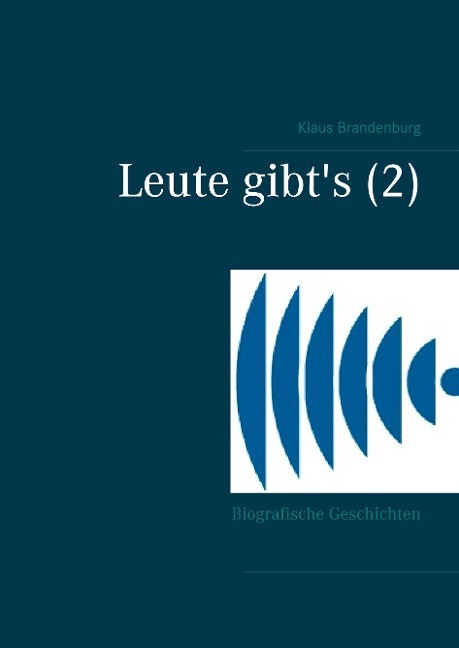 Klaus Brandenburg

Leute gibt's (2)

Biografische Geschichten